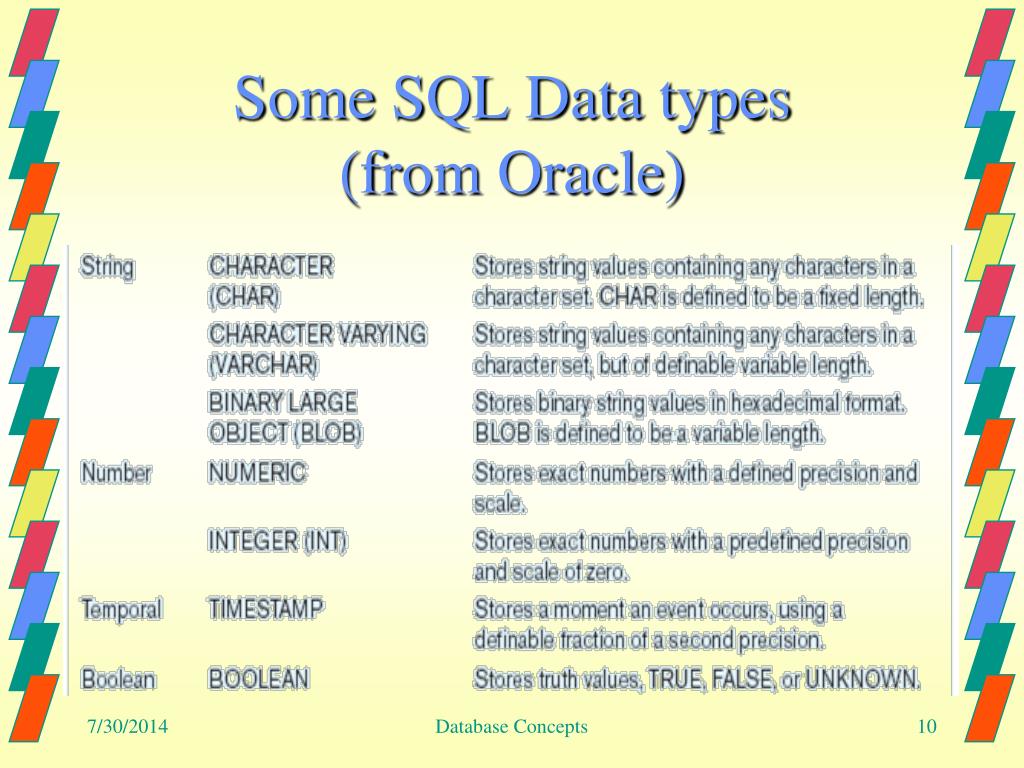 Some SQL Data types (from Oracle)

| | | |
|---|---|---|
| String | CHARACTER (CHAR) | Stores string values containing any characters in a character set. CHAR is defined to be a fixed length. |
| | CHARACTER VARYING (VARCHAR) | Stores string values containing any characters in a character set, but of definable variable length. |
| | BINARY LARGE OBJECT (BLOB) | Stores binary string values in hexadecimal format. BLOB is defined to be a variable length. |
| Number | NUMERIC | Stores exact numbers with a defined precision and scale. |
| | INTEGER (INT) | Stores exact numbers with a predefined precision and scale of zero. |
| Temporal | TIMESTAMP | Stores a moment an event occurs, using a definable fraction of a second precision. |
| Boolean | BOOLEAN | Stores truth values, TRUE, FALSE, or UNKNOWN. |

7/30/2014

Database Concepts

10